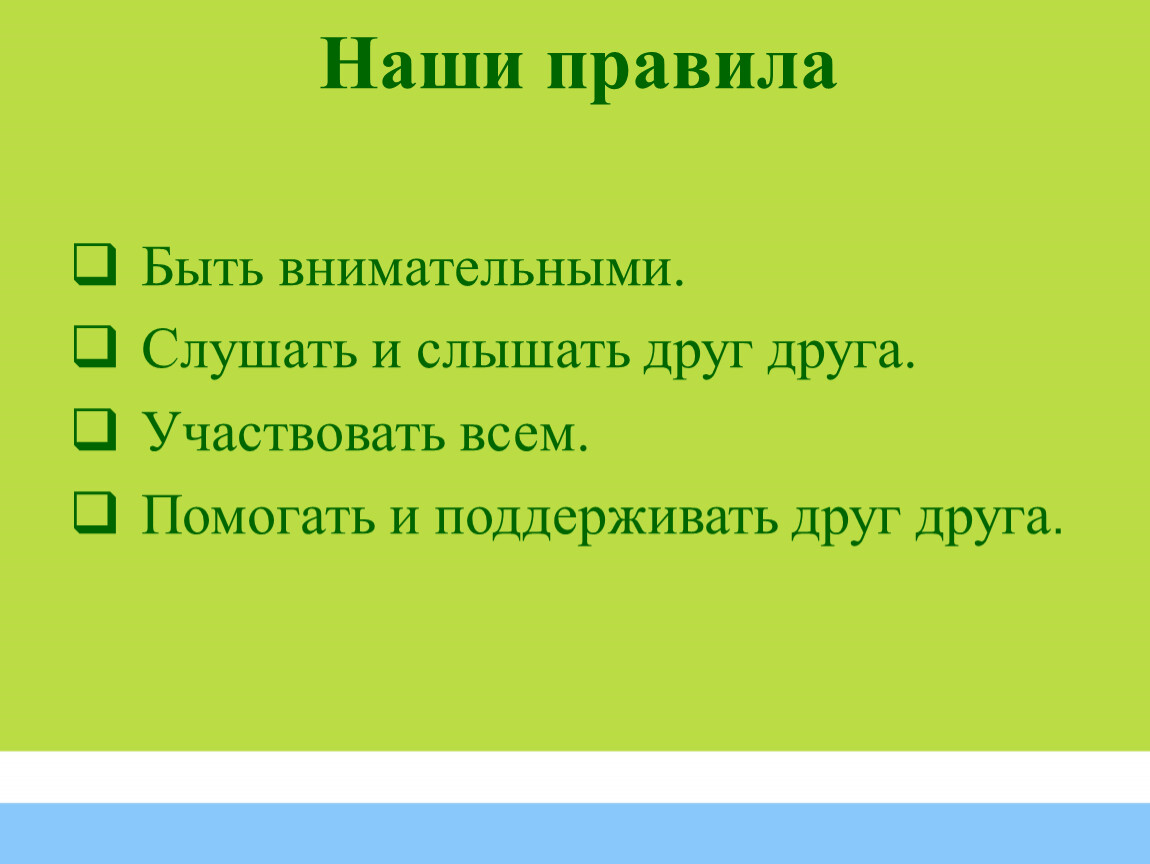 Наши правила

❑ Быть внимательными.
❑ Слушать и слышать друг друга.
❑ Участвовать всем.
❑ Помогать и поддерживать друг друга.